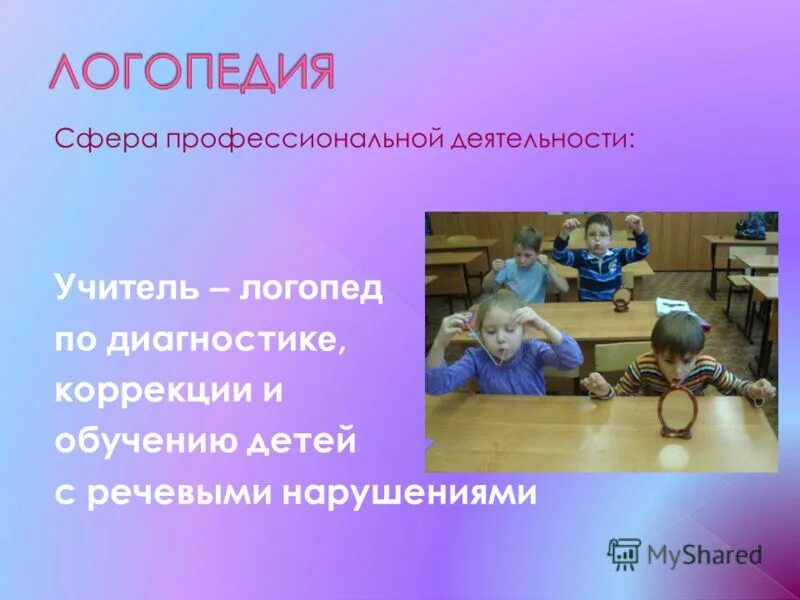 ЛОГОПЕДИЯ

Сфера профессиональной деятельности:

Учитель – логопед по диагностике, коррекции и обучению детей с речевыми нарушениями

MyShared